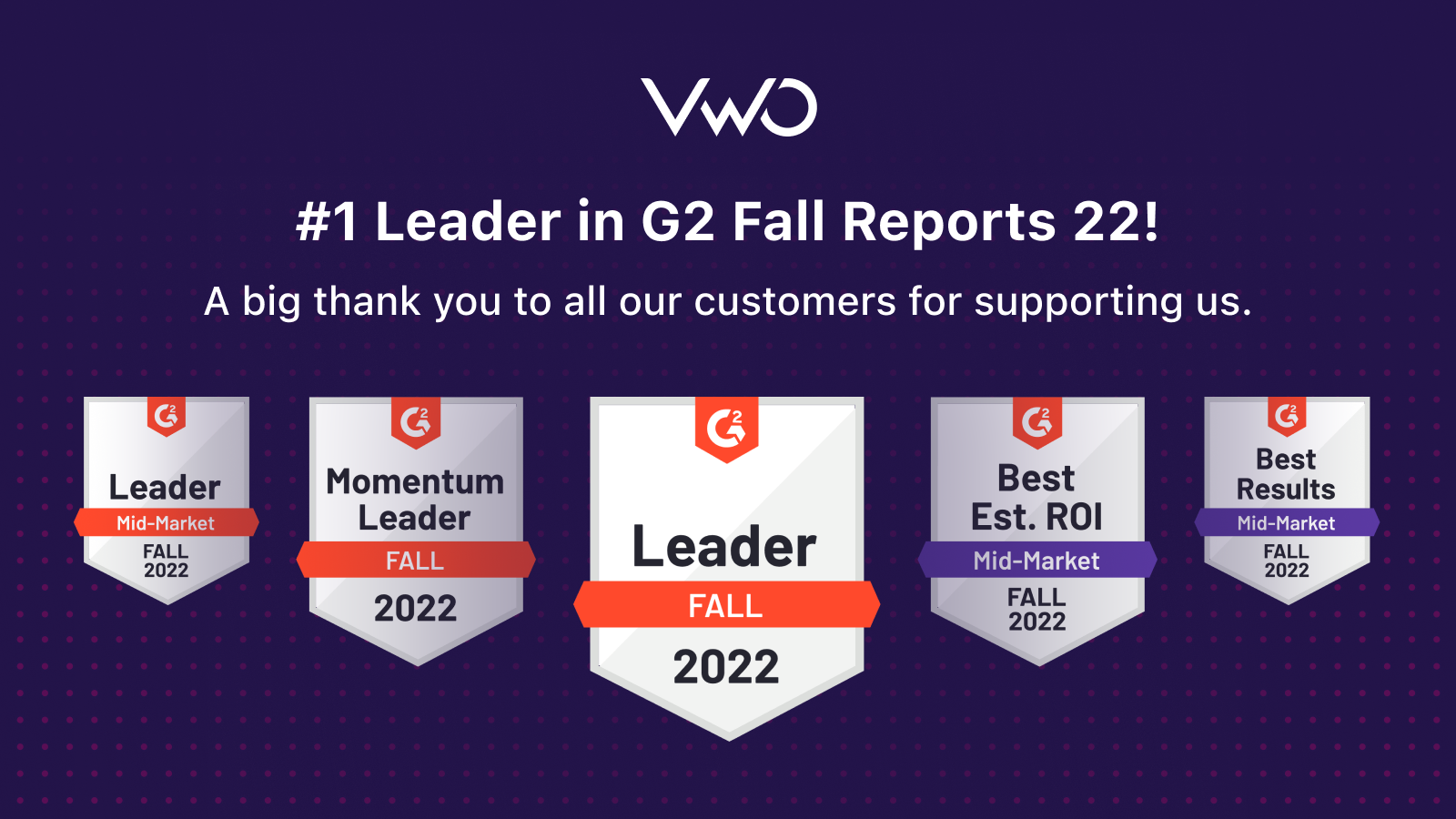 VWO

#1 Leader in G2 Fall Reports 22!

A big thank you to all our customers for supporting us.

G2
Leader
Mid-Market
FALL
2022

G2
Momentum Leader
FALL
2022

G2
Leader
FALL
2022

G2
Best Est. ROI
Mid-Market
FALL
2022

G2
Best Results
Mid-Market
FALL
2022